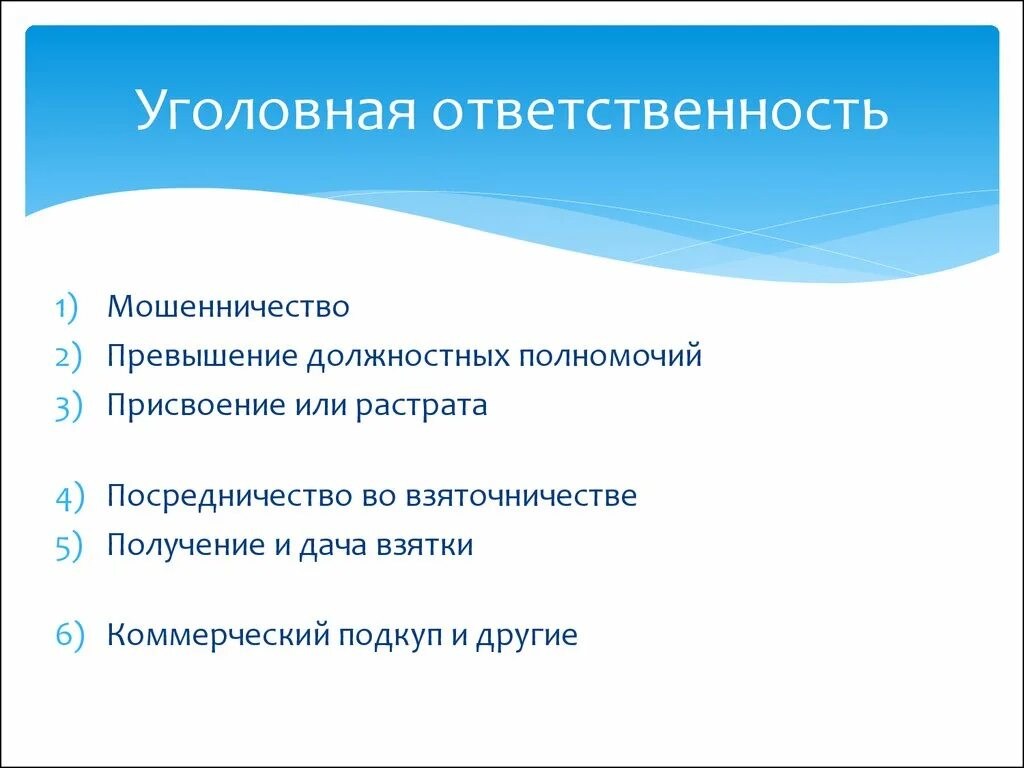 Уголовная ответственность

1) Мошенничество
2) Превышение должностных полномочий
3) Присвоение или растрата

4) Посредничество во взяточничестве
5) Получение и дача взятки

6) Коммерческий подкуп и другие